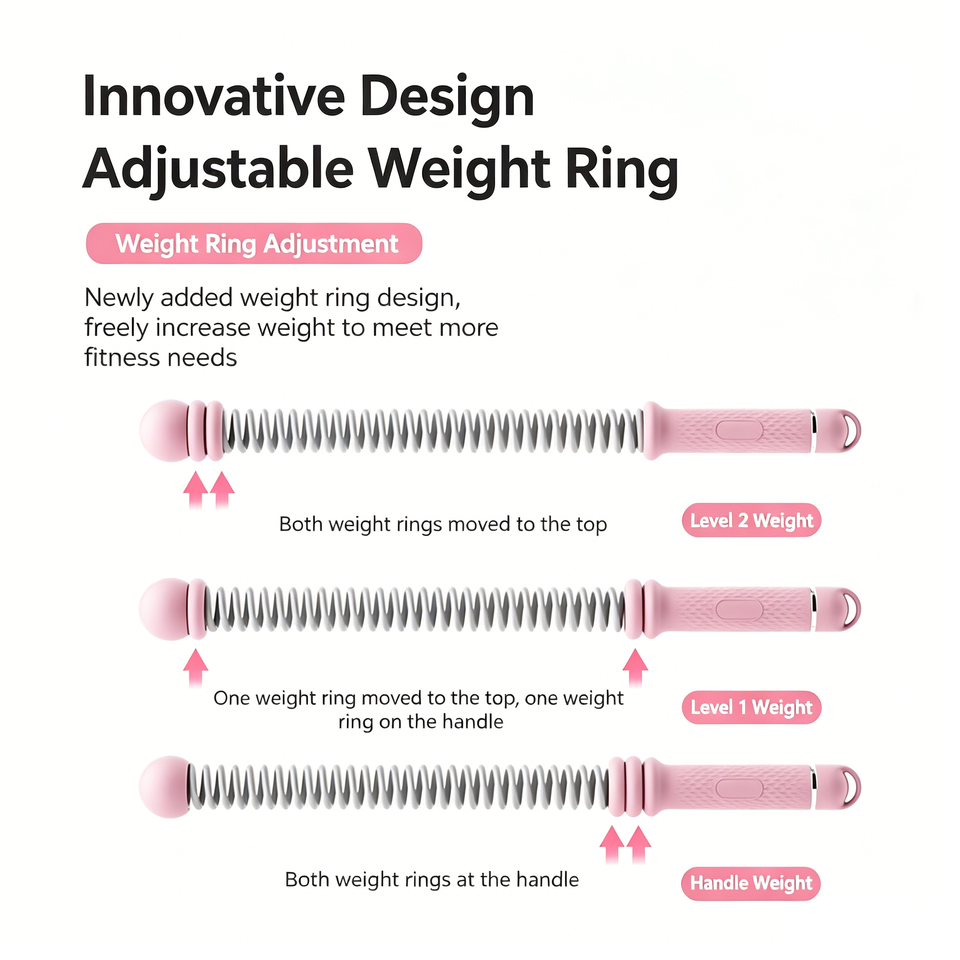 Innovative Design
Adjustable Weight Ring

Weight Ring Adjustment

Newly added weight ring design, freely increase weight to meet more fitness needs

Both weight rings moved to the top

Level 2 Weight

One weight ring moved to the top, one weight ring on the handle

Level 1 Weight

Both weight rings at the handle

Handle Weight